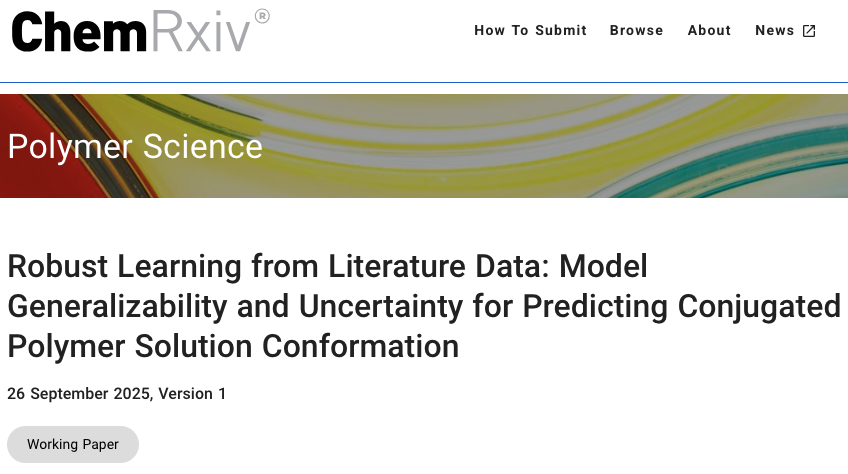 ChemRxiv®

How To Submit Browse About News

Polymer Science

Robust Learning from Literature Data: Model Generalizability and Uncertainty for Predicting Conjugated Polymer Solution Conformation

26 September 2025, Version 1

Working Paper